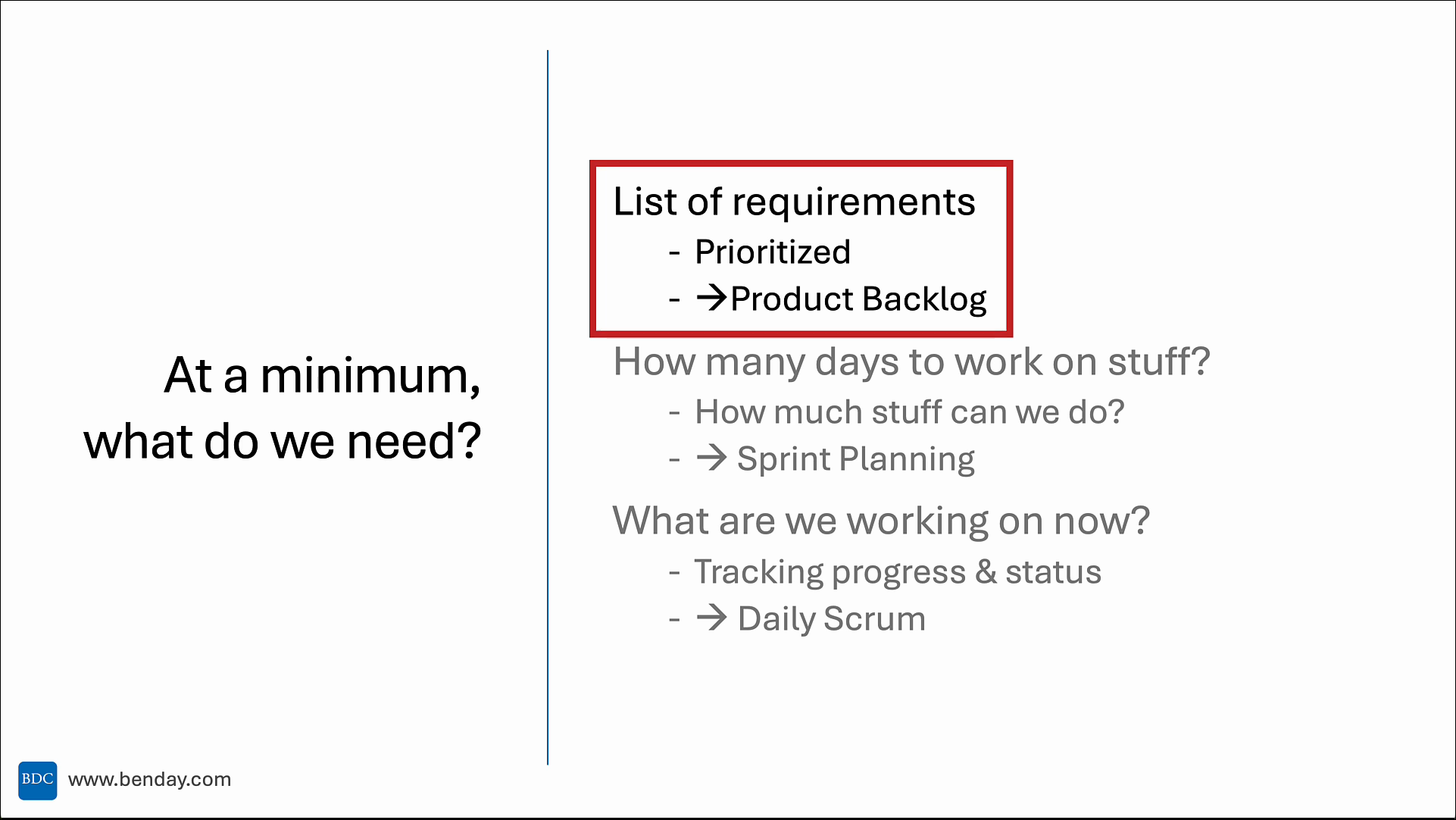 At a minimum, what do we need?

List of requirements
- Prioritized
- →Product Backlog

How many days to work on stuff?
- How much stuff can we do?
- → Sprint Planning

What are we working on now?
- Tracking progress & status
- → Daily Scrum

BDC www.benday.com